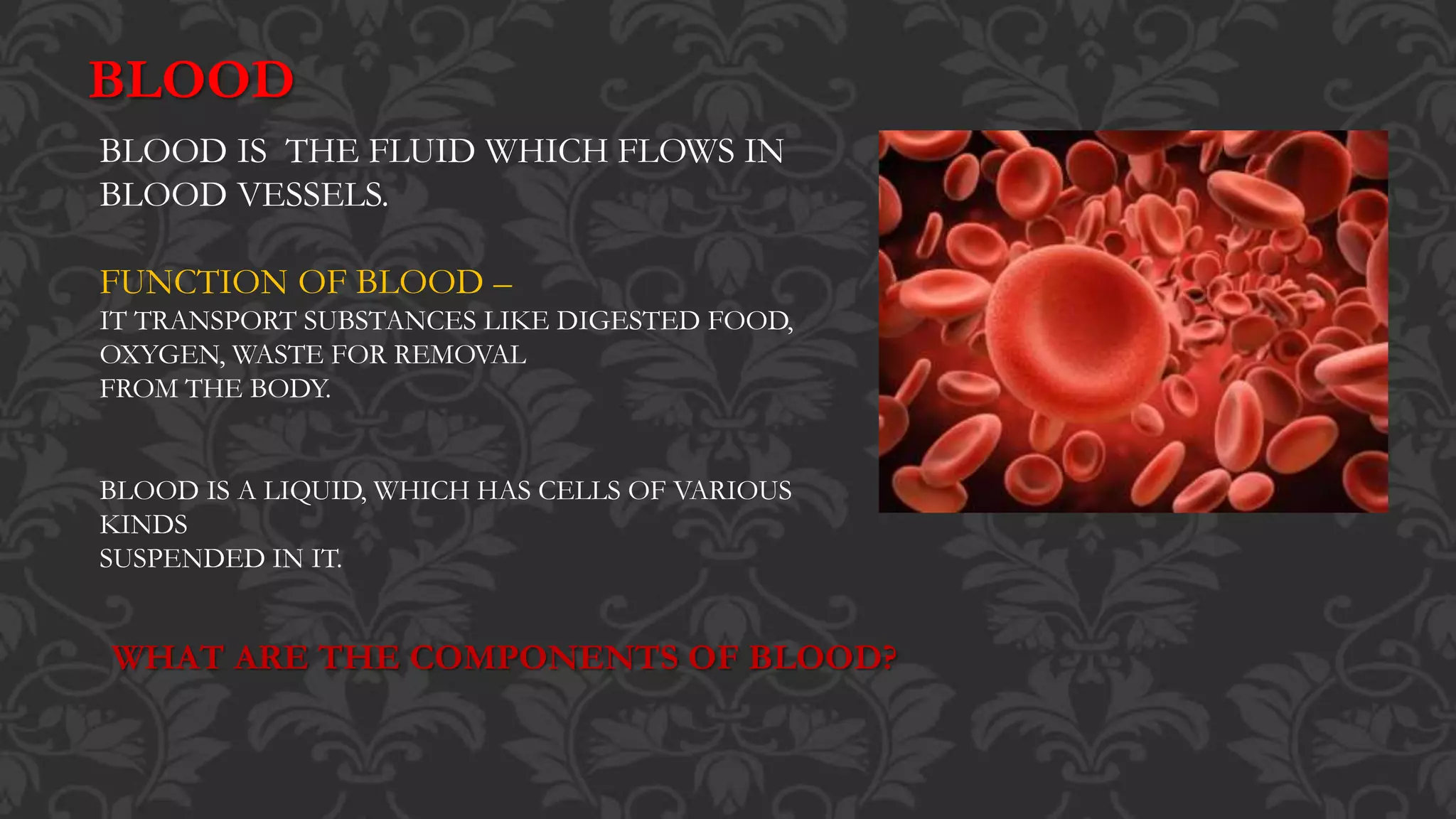 BLOOD

BLOOD IS THE FLUID WHICH FLOWS IN BLOOD VESSELS.

FUNCTION OF BLOOD –
IT TRANSPORT SUBSTANCES LIKE DIGESTED FOOD, OXYGEN, WASTE FOR REMOVAL FROM THE BODY.

BLOOD IS A LIQUID, WHICH HAS CELLS OF VARIOUS KINDS SUSPENDED IN IT.

WHAT ARE THE COMPONENTS OF BLOOD?